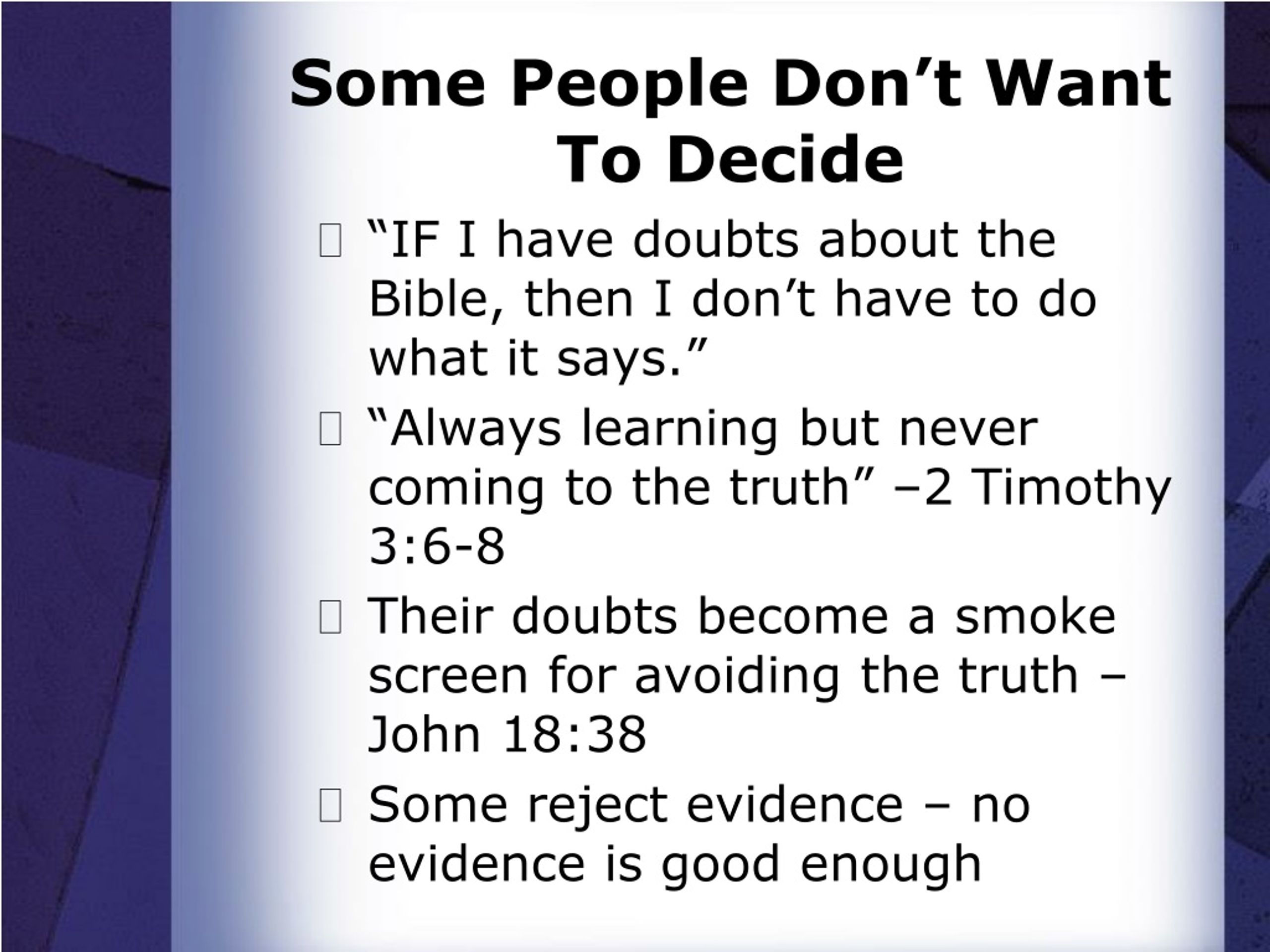 Some People Don’t Want To Decide

“IF I have doubts about the Bible, then I don’t have to do what it says.”

“Always learning but never coming to the truth” –2 Timothy 3:6-8

Their doubts become a smoke screen for avoiding the truth – John 18:38

Some reject evidence – no evidence is good enough